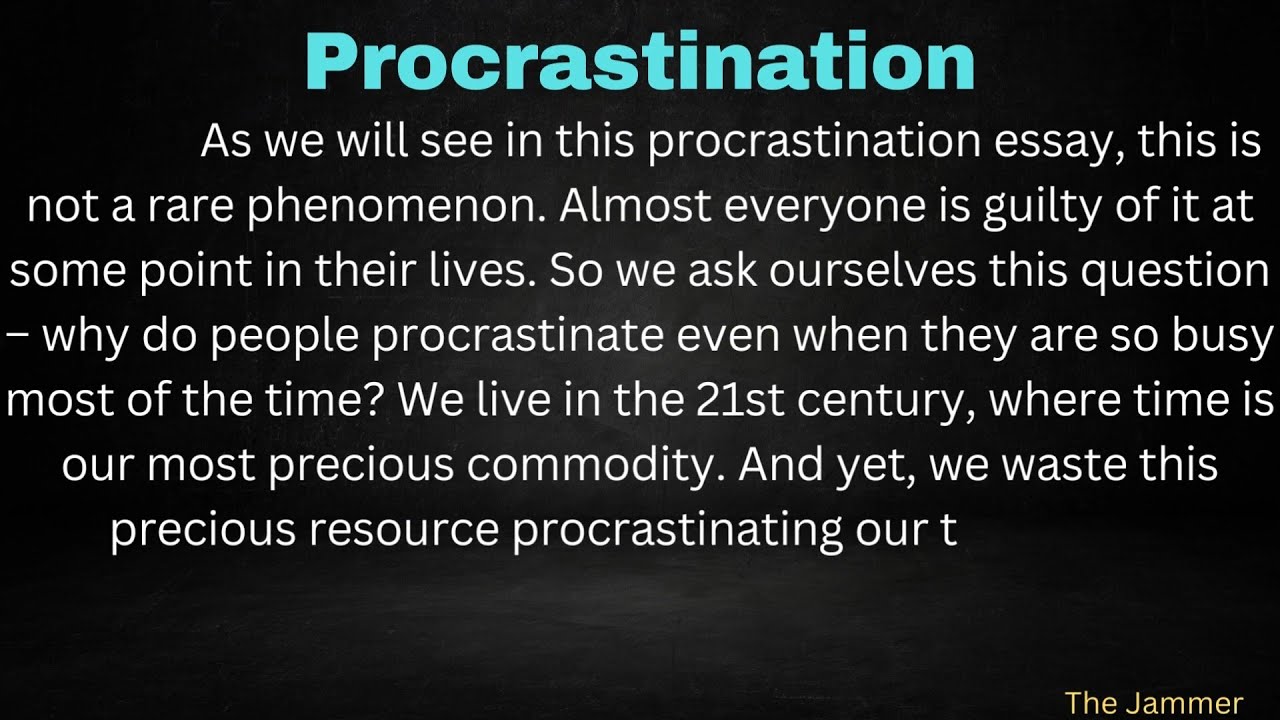 Procrastination

As we will see in this procrastination essay, this is not a rare phenomenon. Almost everyone is guilty of it at some point in their lives. So we ask ourselves this question – why do people procrastinate even when they are so busy most of the time? We live in the 21st century, where time is our most precious commodity. And yet, we waste this precious resource procrastinating our t

The Jammer